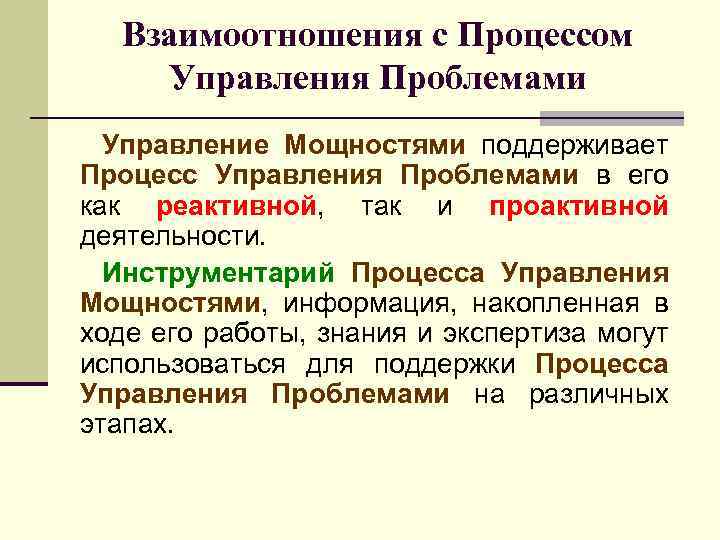 Взаимоотношения с Процессом Управления Проблемами

Управление Мощностями поддерживает Процесс Управления Проблемами в его как реактивной, так и проактивной деятельности.

Инструментарий Процесса Управления Мощностями, информация, накопленная в ходе его работы, знания и экспертиза могут использоваться для поддержки Процесса Управления Проблемами на различных этапах.